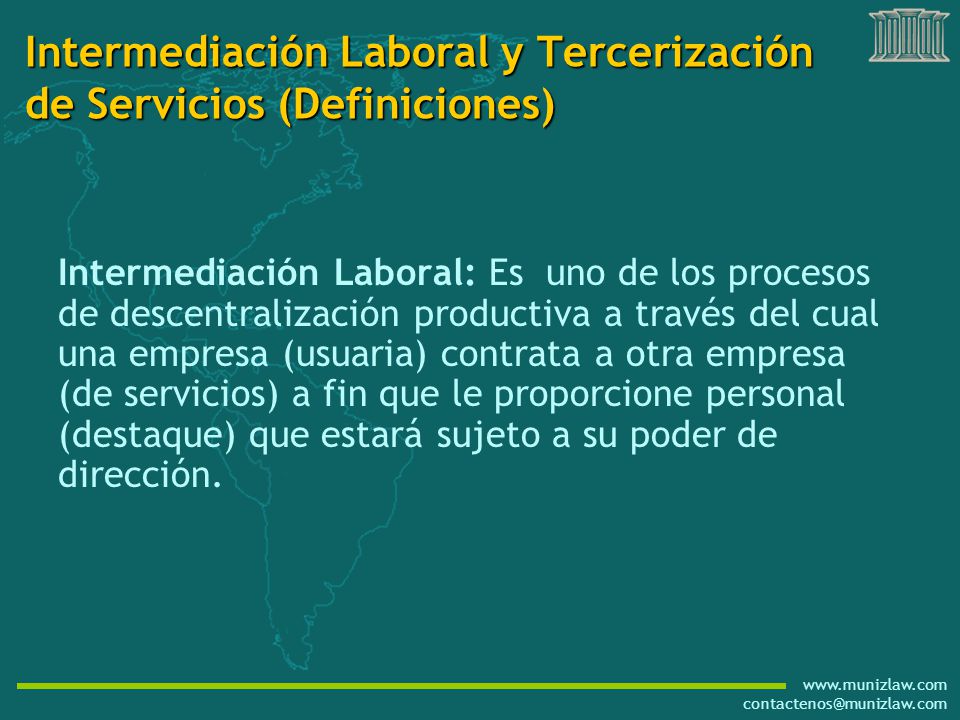 Intermediación Laboral y Tercerización de Servicios (Definiciones)

Intermediación Laboral: Es uno de los procesos de descentralización productiva a través del cual una empresa (usuaria) contrata a otra empresa (de servicios) a fin que le proporcione personal (destaque) que estará sujeto a su poder de dirección.

www.munizlaw.com
contactenos@munizlaw.com